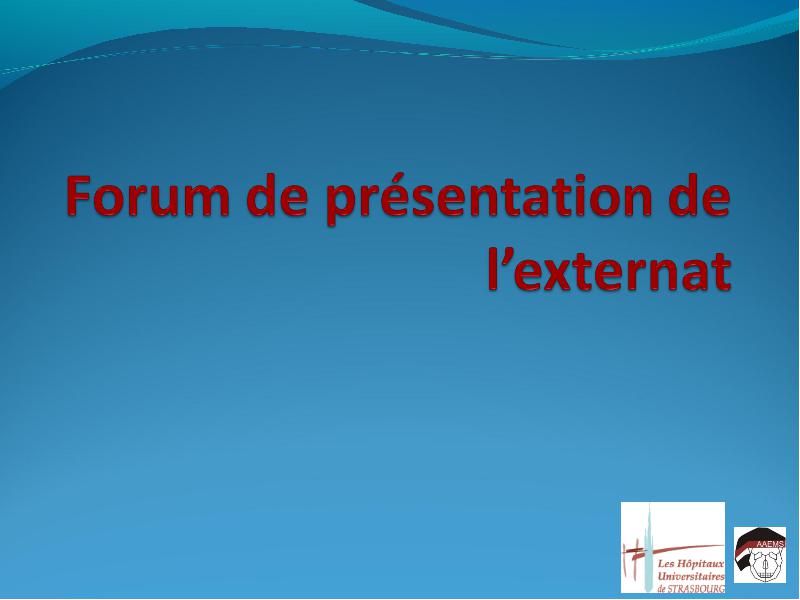 Forum de présentation de l’externat

Les Hôpitaux Universitaires de STRASBOURG

AAEMS